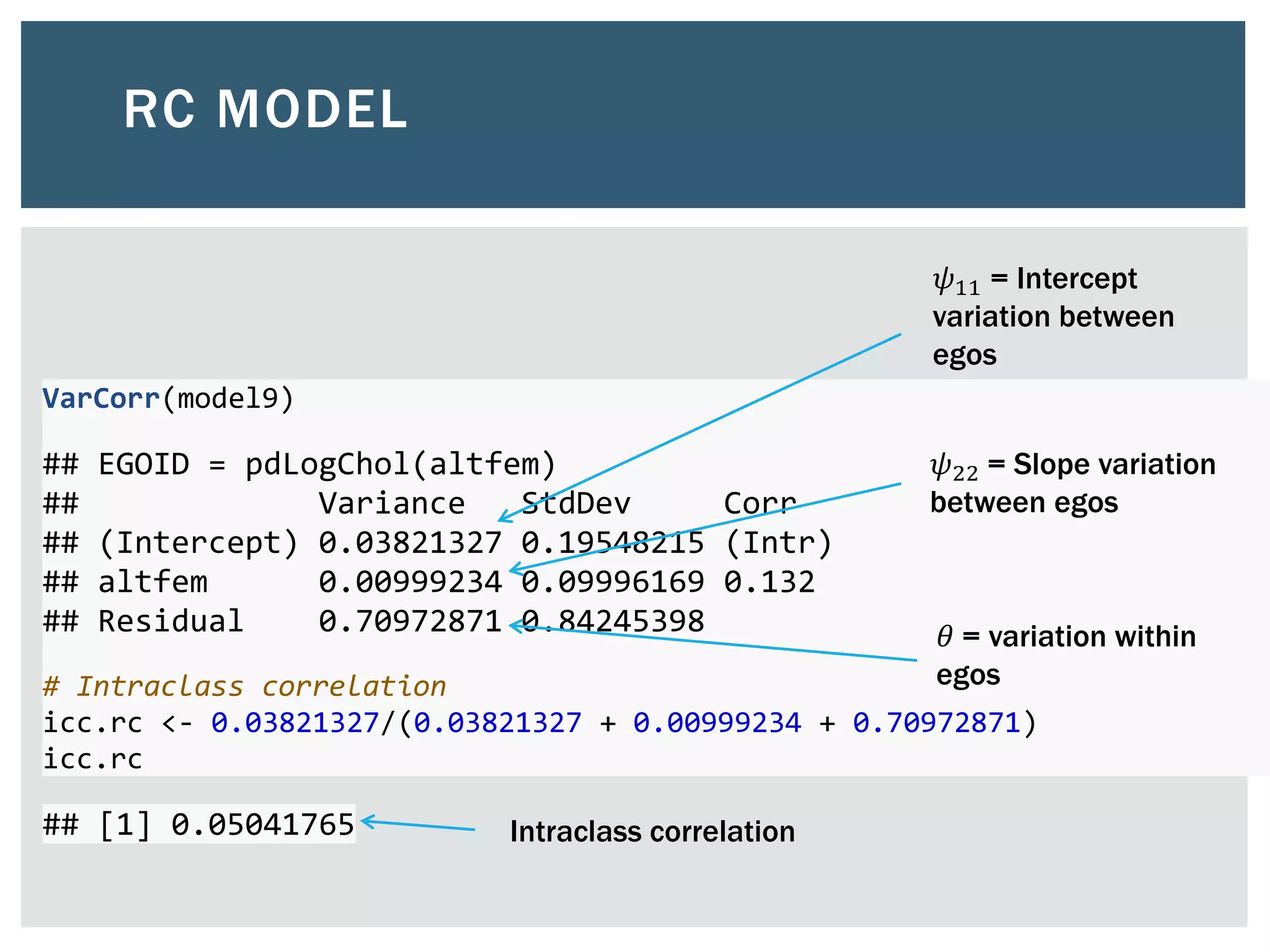 RC MODEL

$\psi_{11}$ = Intercept variation between egos

VarCorr(model9)

## EGOID = pdLogChol(altfem)
## Variance StdDev Corr
## (Intercept) 0.03821327 0.19548215 (Intr)
## altfem 0.00999234 0.09996169 0.132
## Residual 0.70972871 0.84245398

$\psi_{22}$ = Slope variation between egos

$\theta$ = variation within egos

# Intraclass correlation
icc.rc <- 0.03821327/(0.03821327 + 0.00999234 + 0.70972871)
icc.rc

## [1] 0.05041765

Intraclass correlation